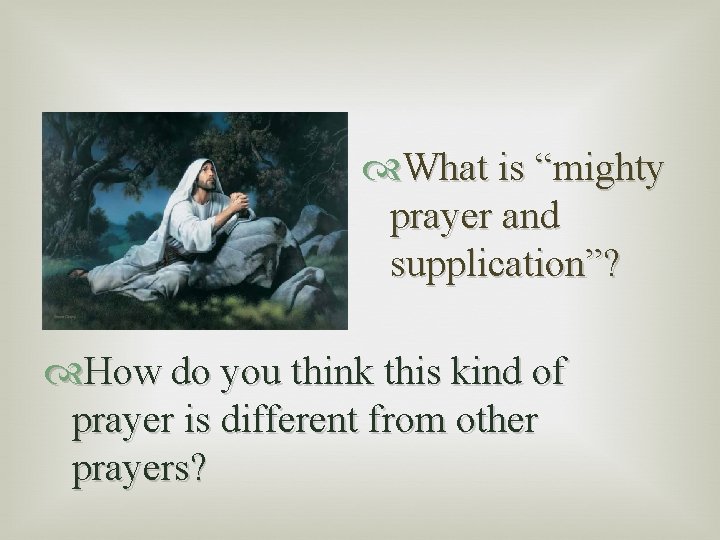 What is “mighty prayer and supplication”?

How do you think this kind of prayer is different from other prayers?